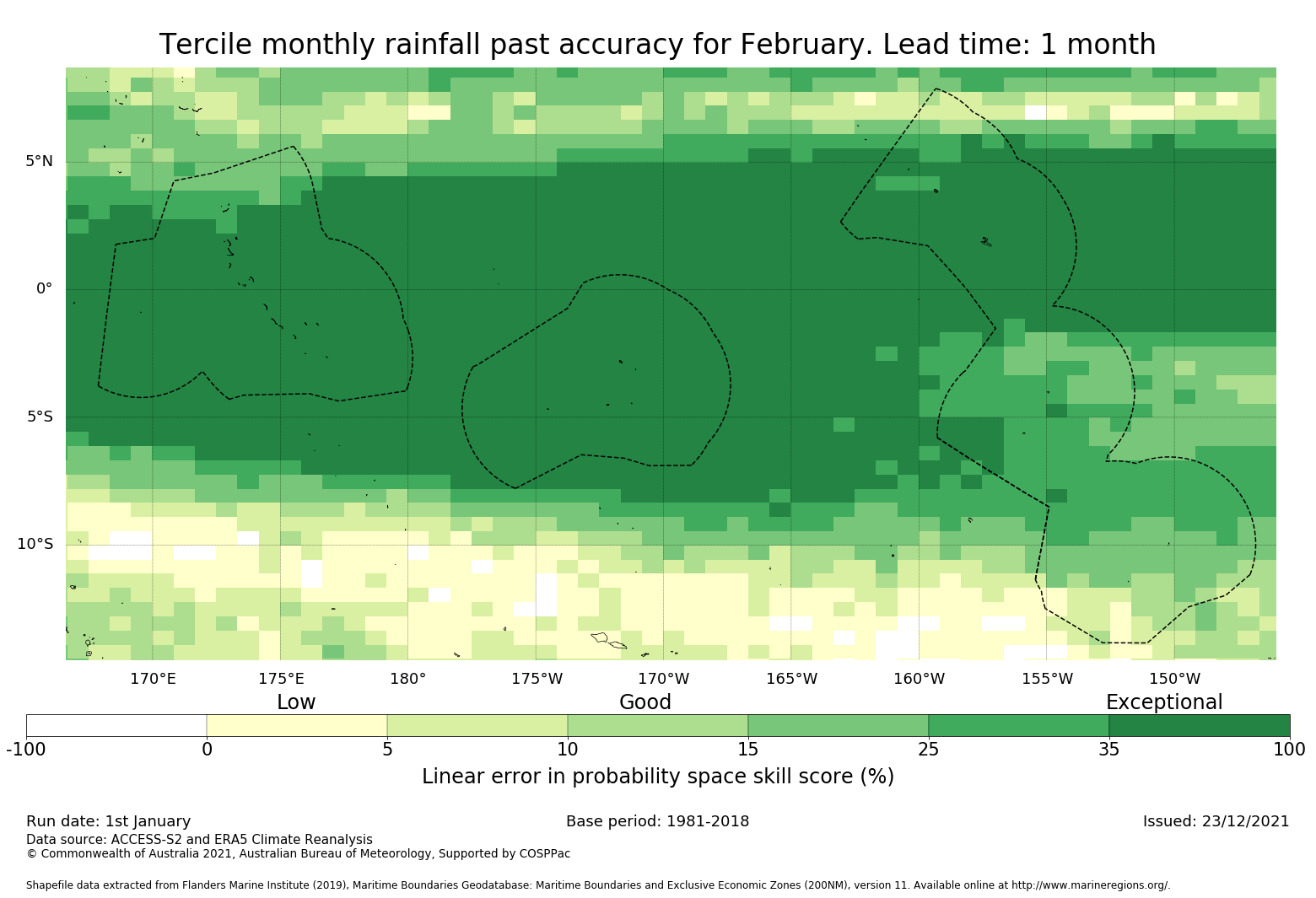 Tercile monthly rainfall past accuracy for February. Lead time: 1 month

5°N

0°

5°S

10°S

170°E 175°E 180° 175°W 170°W 165°W 160°W 155°W 150°W

Low Good Exceptional

-100 0 5 10 15 25 35 100

Linear error in probability space skill score (%)

Run date: 1st January

Base period: 1981-2018

Issued: 23/12/2021

Data source: ACCESS-S2 and ERA5 Climate Reanalysis
© Commonwealth of Australia 2021, Australian Bureau of Meteorology, Supported by COSPPac

Shapefile data extracted from Flanders Marine Institute (2019), Maritime Boundaries Geodatabase: Maritime Boundaries and Exclusive Economic Zones (200NM), version 11. Available online at http://www.marineregions.org/.